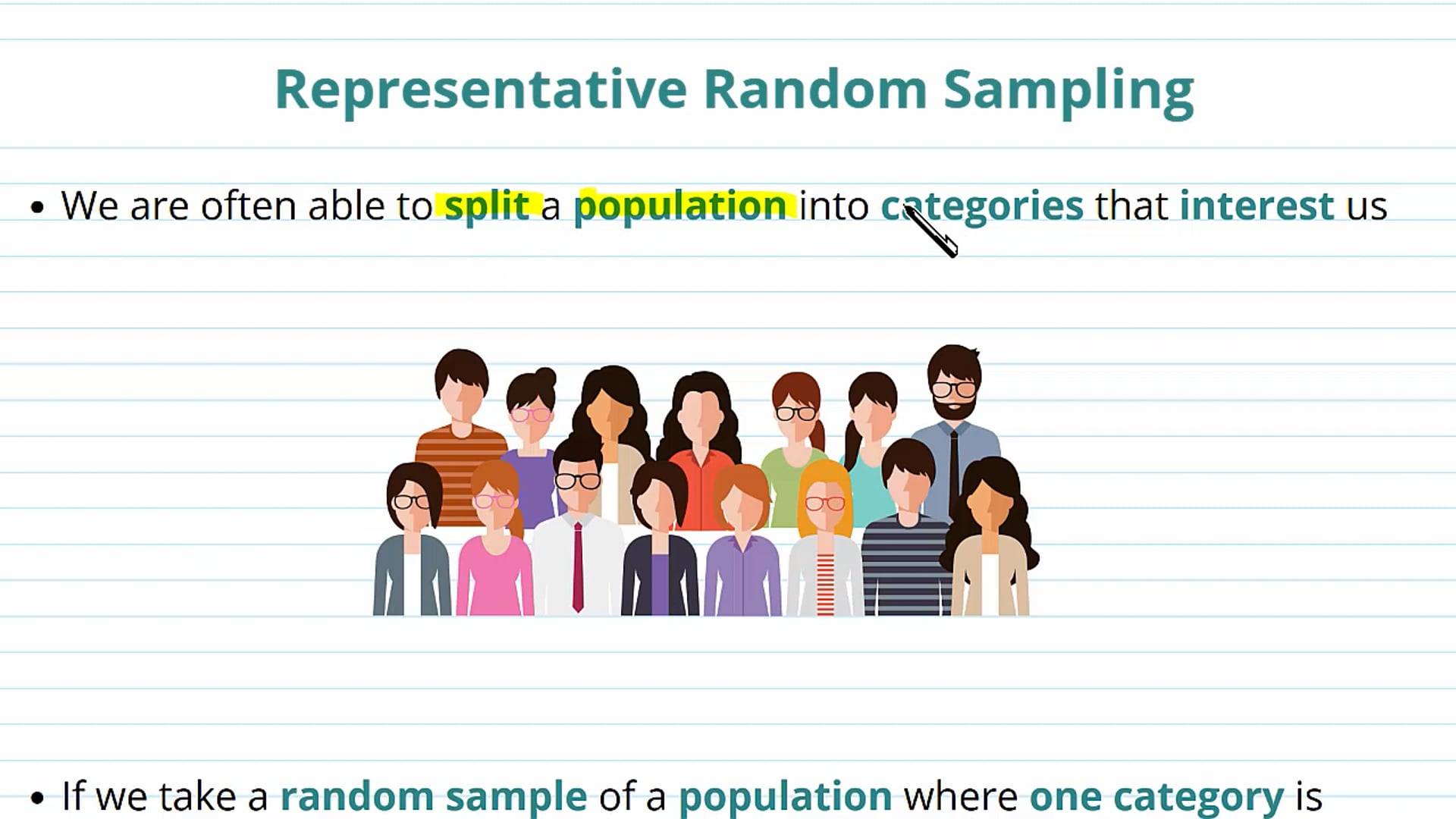 Representative Random Sampling

• We are often able to split a population into categories that interest us

• If we take a random sample of a population where one category is